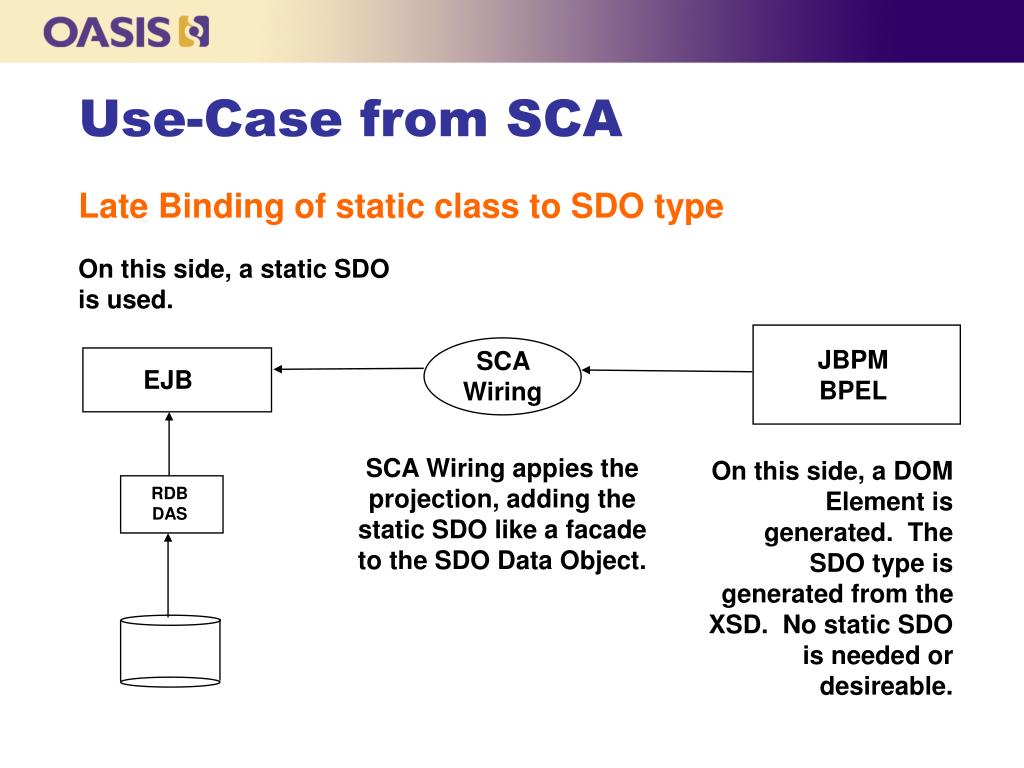 OASIS

Use-Case from SCA

Late Binding of static class to SDO type

On this side, a static SDO is used.

EJB

SCA Wiring

JBPM BPEL

RDB DAS

SCA Wiring appies the projection, adding the static SDO like a facade to the SDO Data Object.

On this side, a DOM Element is generated. The SDO type is generated from the XSD. No static SDO is needed or desireable.